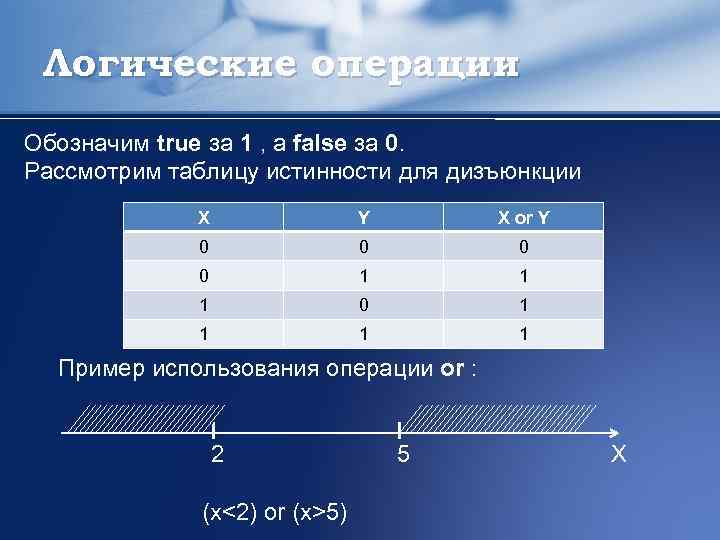 Логические операции

Обозначим true за 1 , а false за 0.
Рассмотрим таблицу истинности для дизъюнкции

| X | Y | X or Y |
|---|---|---|
| 0 | 0 | 0 |
| 0 | 1 | 1 |
| 1 | 0 | 1 |
| 1 | 1 | 1 |

Пример использования операции or :

2 5 X

(x<2) or (x>5)